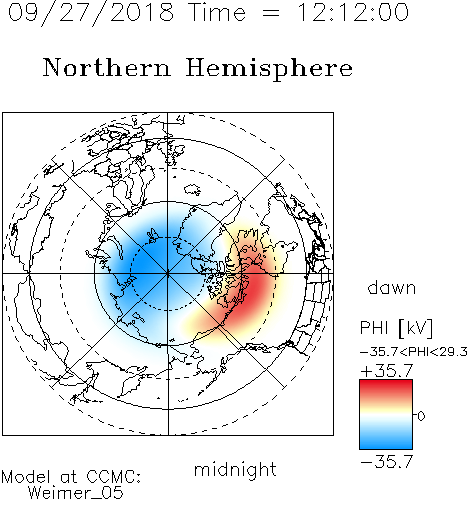 09/27/2018 Time = 12:12:00

Northern Hemisphere

dawn

PHI [kV]

−35.7<PHI<29.3

+35.7

0

−35.7

midnight

Model at CCMC:
Weimer_05